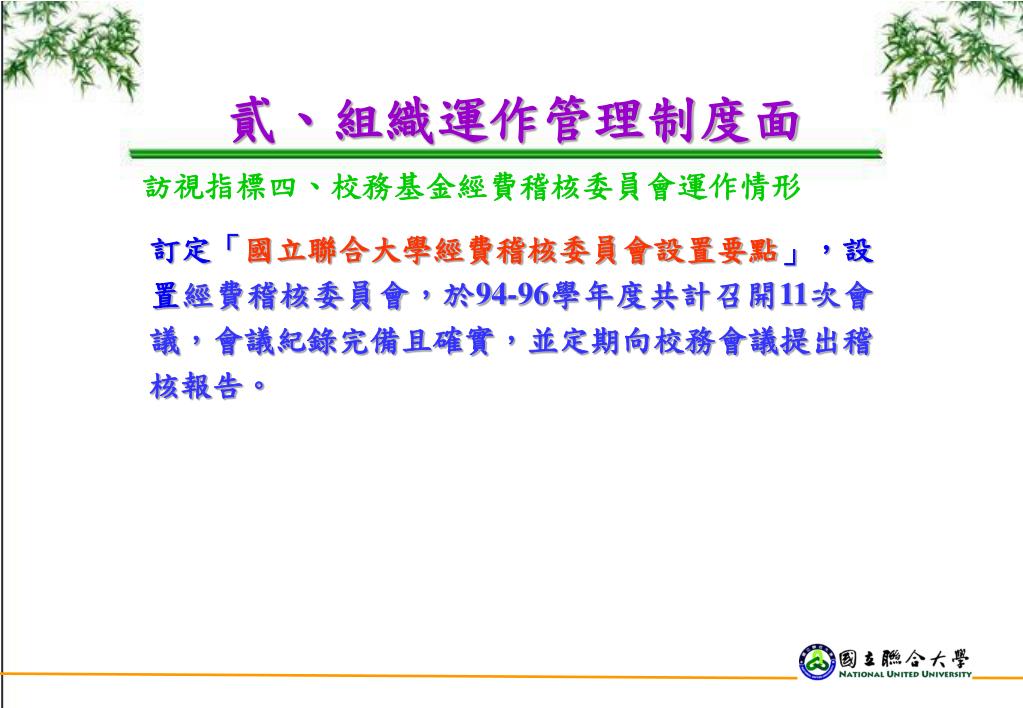 貳、組織運作管理制度面

訪視指標四、校務基金經費稽核委員會運作情形

訂定「國立聯合大學經費稽核委員會設置要點」，設置經費稽核委員會，於94-96學年度共計召開11次會議，會議紀錄完備且確實，並定期向校務會議提出稽核報告。

國立聯合大學
NATIONAL UNITED UNIVERSITY